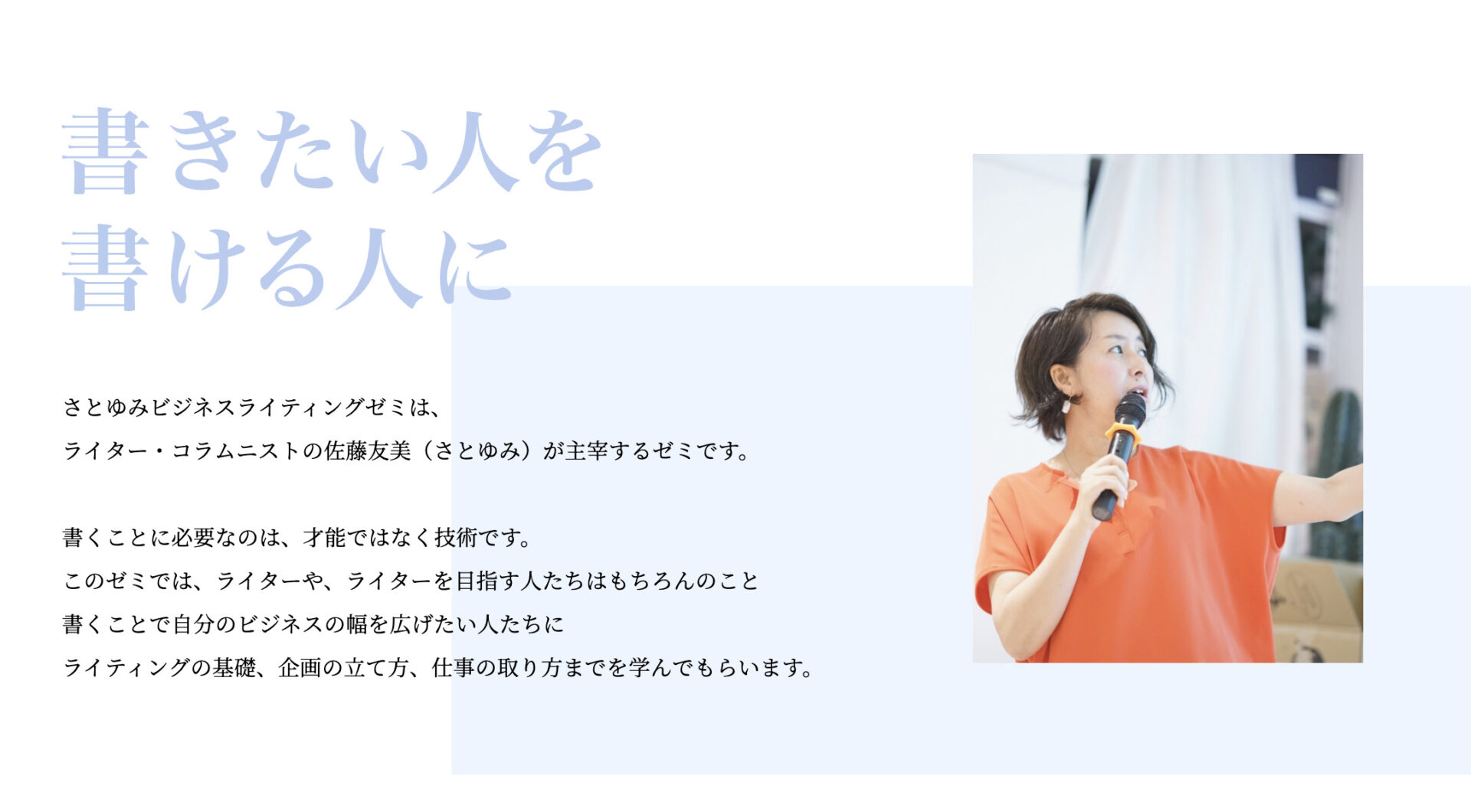 書きたい人を
書ける人に

さとゆみビジネスライティングゼミは、
ライター・コラムニストの佐藤友美（さとゆみ）が主宰するゼミです。

書くことに必要なのは、才能ではなく技術です。
このゼミでは、ライターや、ライターを目指す人たちはもちろんのこと
書くことで自分のビジネスの幅を広げたい人たちに
ライティングの基礎、企画の立て方、仕事の取り方までを学んでもらいます。